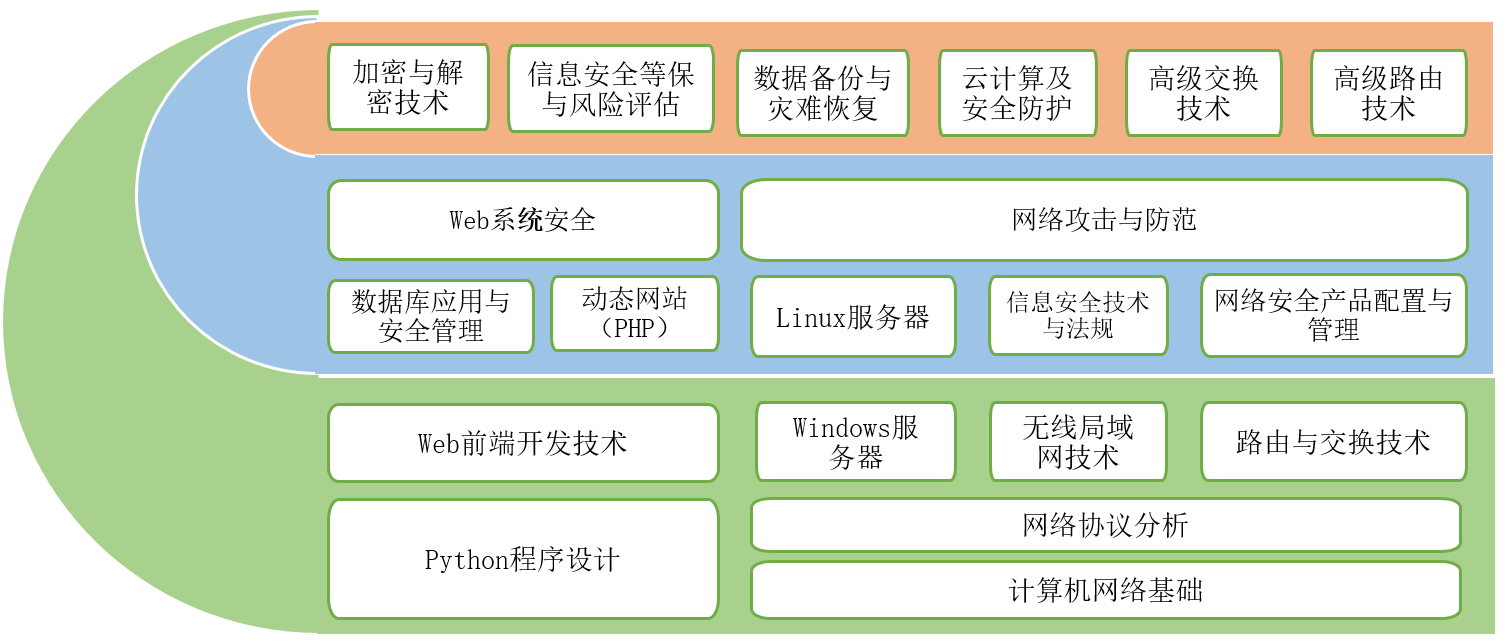 加密与解密技术

信息安全等保与风险评估

数据备份与灾难恢复

云计算及安全防护

高级交换技术

高级路由技术

Web系统安全

网络攻击与防范

数据库应用与安全管理

动态网站（PHP）

Linux服务器

信息安全技术与法规

网络安全产品配置与管理

Web前端开发技术

Windows服务器

无线局域网技术

路由与交换技术

Python程序设计

网络协议分析

计算机网络基础